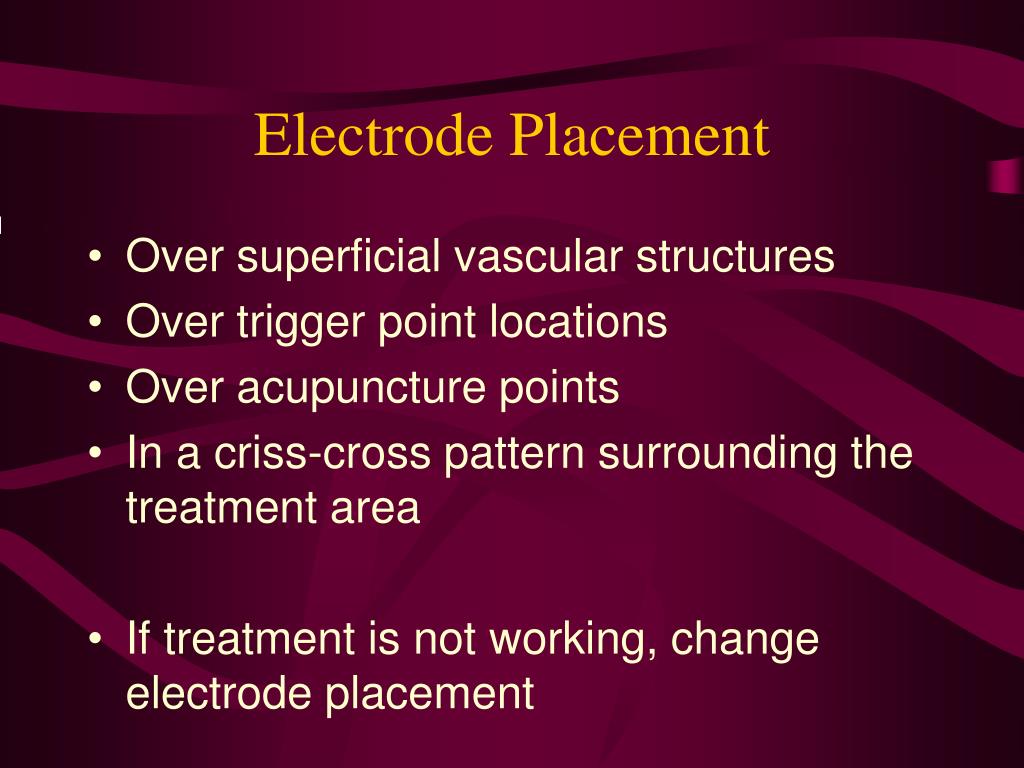 Electrode Placement

• Over superficial vascular structures
• Over trigger point locations
• Over acupuncture points
• In a criss-cross pattern surrounding the treatment area

• If treatment is not working, change electrode placement